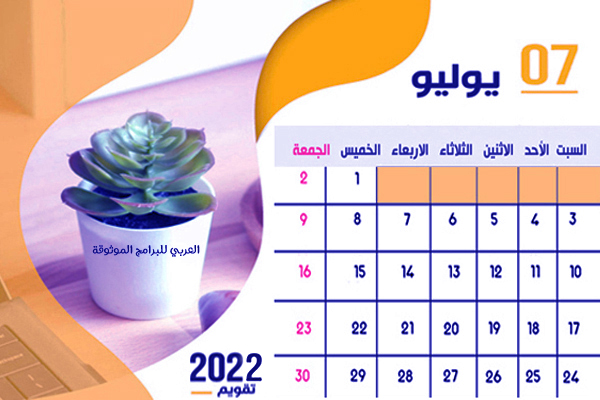 07 يوليو

| السبت | الأحد | الاثنين | الثلاثاء | الاربعاء | الخميس | الجمعة |
|---|---|---|---|---|---|---|
| | | | | | 1 | 2 |
| 3 | 4 | 5 | 6 | 7 | 8 | 9 |
| 10 | 11 | 12 | 13 | 14 | 15 | 16 |
| 17 | 18 | 19 | 20 | 21 | 22 | 23 |
| 24 | 25 | 26 | 27 | 28 | 29 | 30 |

العربي للبرامج الموثوقة

2022
تقويم